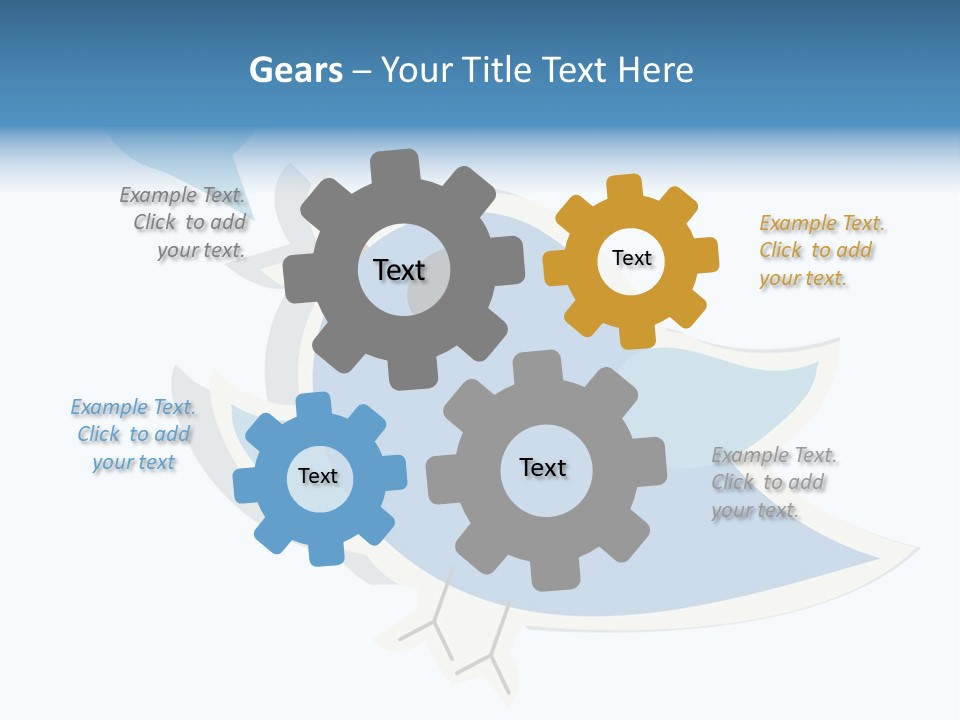 Gears – Your Title Text Here

Example Text. Click to add your text.

Text

Text

Example Text. Click to add your text.

Example Text. Click to add your text

Text

Text

Example Text. Click to add your text.